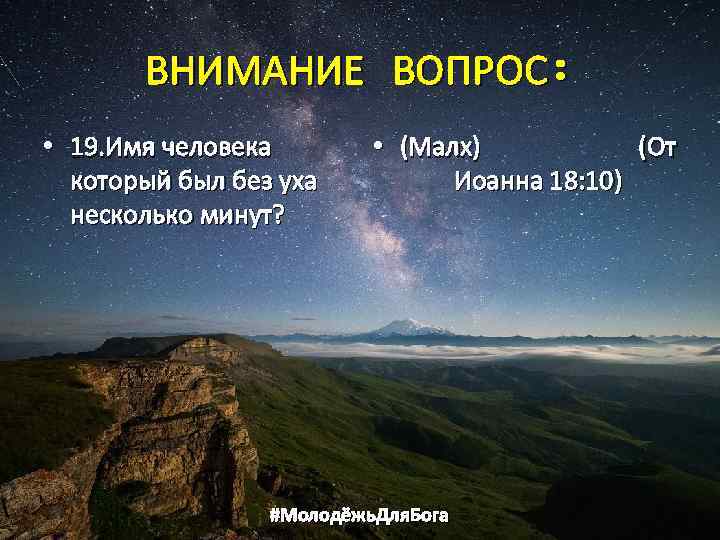 ВНИМАНИЕ ВОПРОС:

• 19.Имя человека который был без уха несколько минут?

• (Малх) (От Иоанна 18:10)

#МолодёжьДляБога